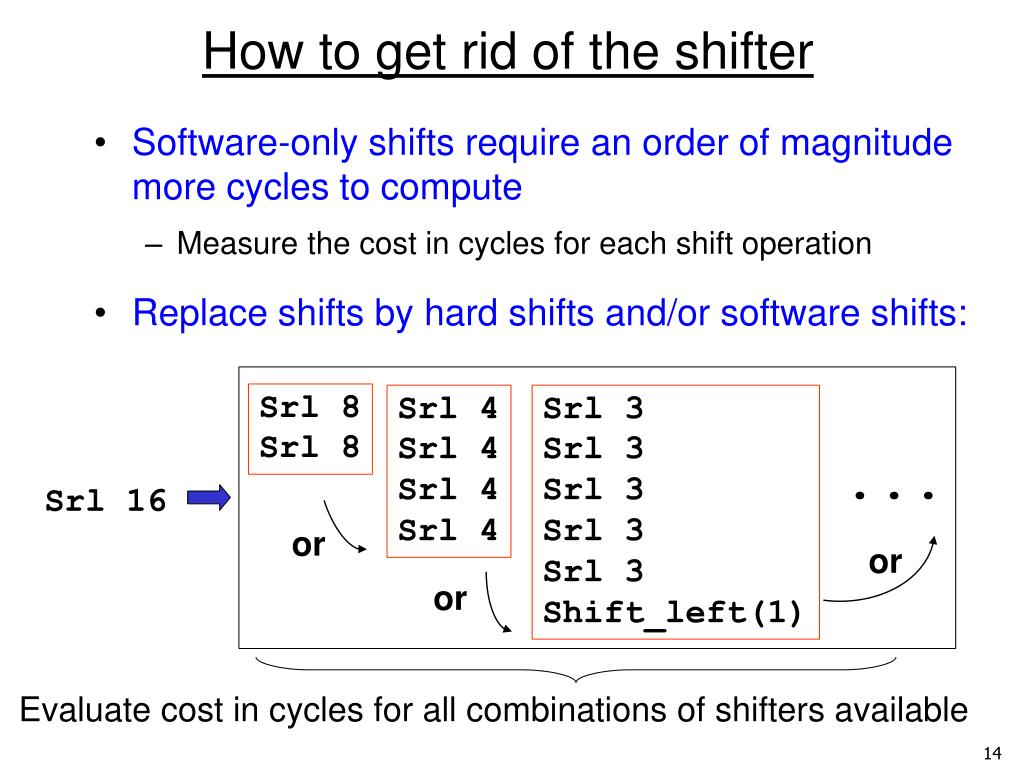 How to get rid of the shifter

• Software-only shifts require an order of magnitude more cycles to compute

– Measure the cost in cycles for each shift operation

• Replace shifts by hard shifts and/or software shifts:

Srl 16

Srl 8
Srl 8

or

Srl 4
Srl 4
Srl 4
Srl 4

or

Srl 3
Srl 3
Srl 3
Srl 3
Srl 3
Shift_left(1)

or

. . .

Evaluate cost in cycles for all combinations of shifters available

14